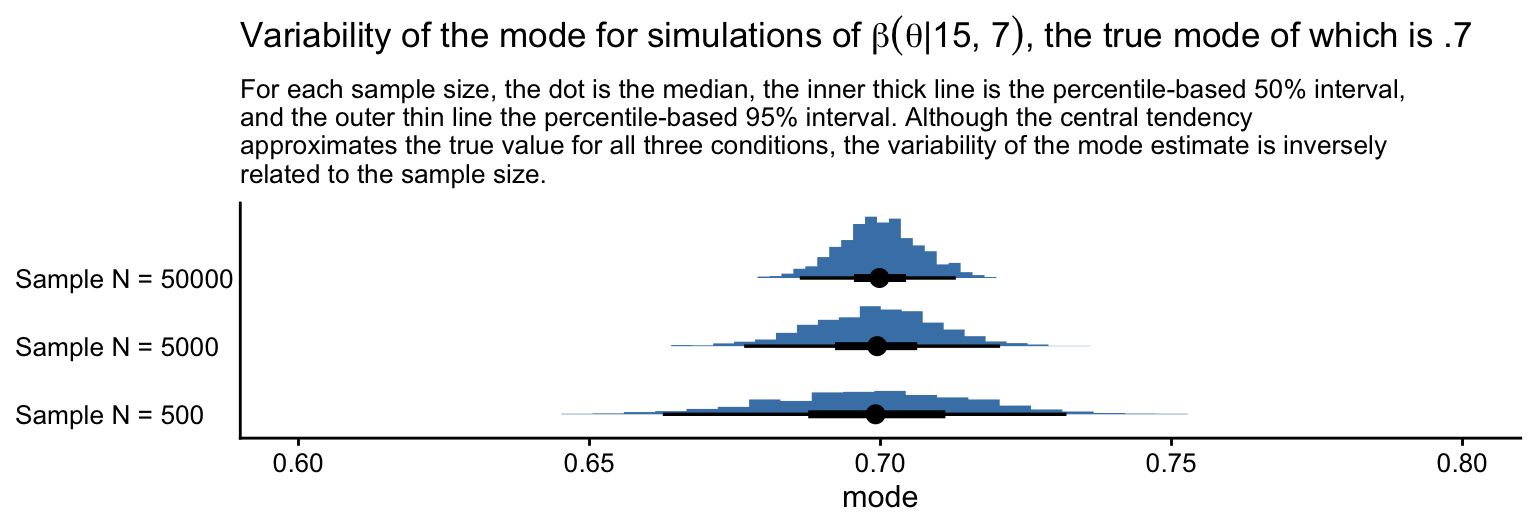 Variability of the mode for simulations of $\beta(\theta|15, 7)$, the true mode of which is .7

For each sample size, the dot is the median, the inner thick line is the percentile-based 50% interval, and the outer thin line the percentile-based 95% interval. Although the central tendency approximates the true value for all three conditions, the variability of the mode estimate is inversely related to the sample size.

Sample N = 50000

Sample N = 5000

Sample N = 500

0.60

0.65

0.70

0.75

0.80

mode